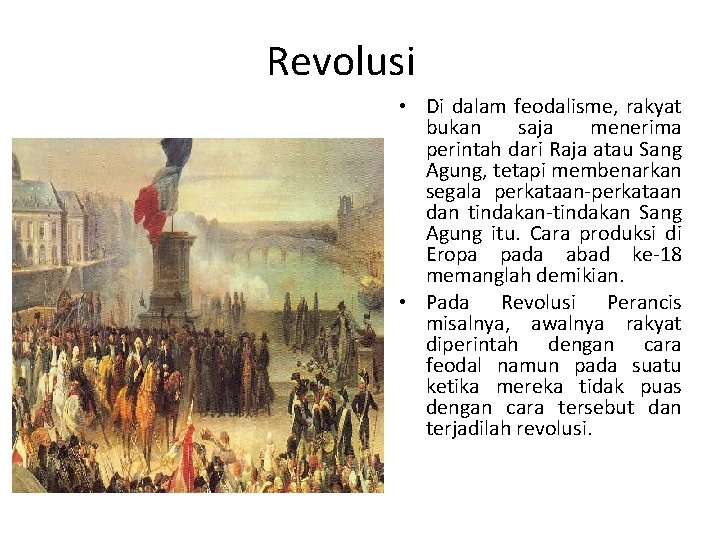 Revolusi

• Di dalam feodalisme, rakyat bukan saja menerima perintah dari Raja atau Sang Agung, tetapi membenarkan segala perkataan-perkataan dan tindakan-tindakan Sang Agung itu. Cara produksi di Eropa pada abad ke-18 memanglah demikian.

• Pada Revolusi Perancis misalnya, awalnya rakyat diperintah dengan cara feodal namun pada suatu ketika mereka tidak puas dengan cara tersebut dan terjadilah revolusi.